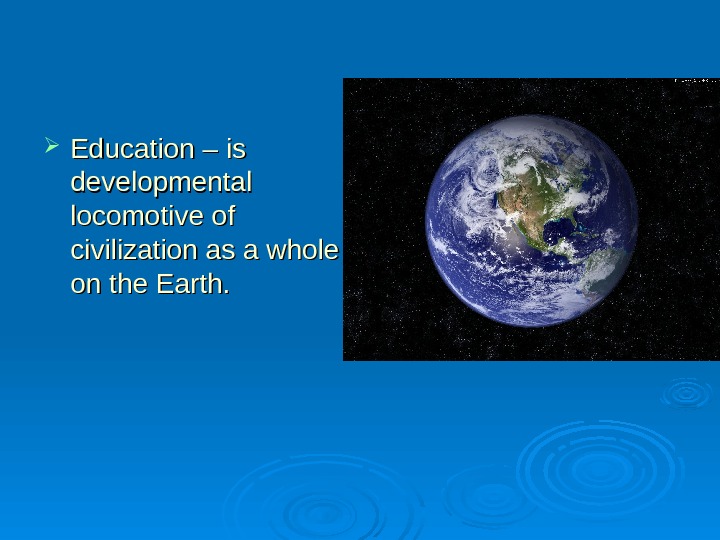 Education – is developmental locomotive of civilization as a whole on the Earth.